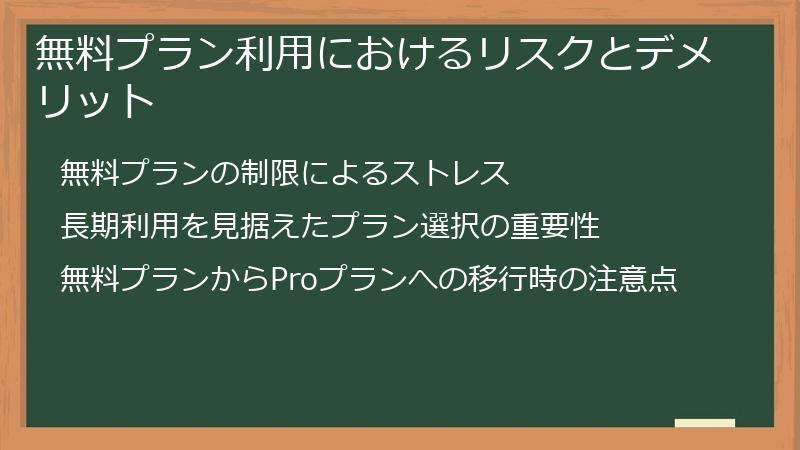 無料プラン利用におけるリスクとデメリット

無料プランの制限によるストレス

長期利用を見据えたプラン選択の重要性

無料プランからProプランへの移行時の注意点